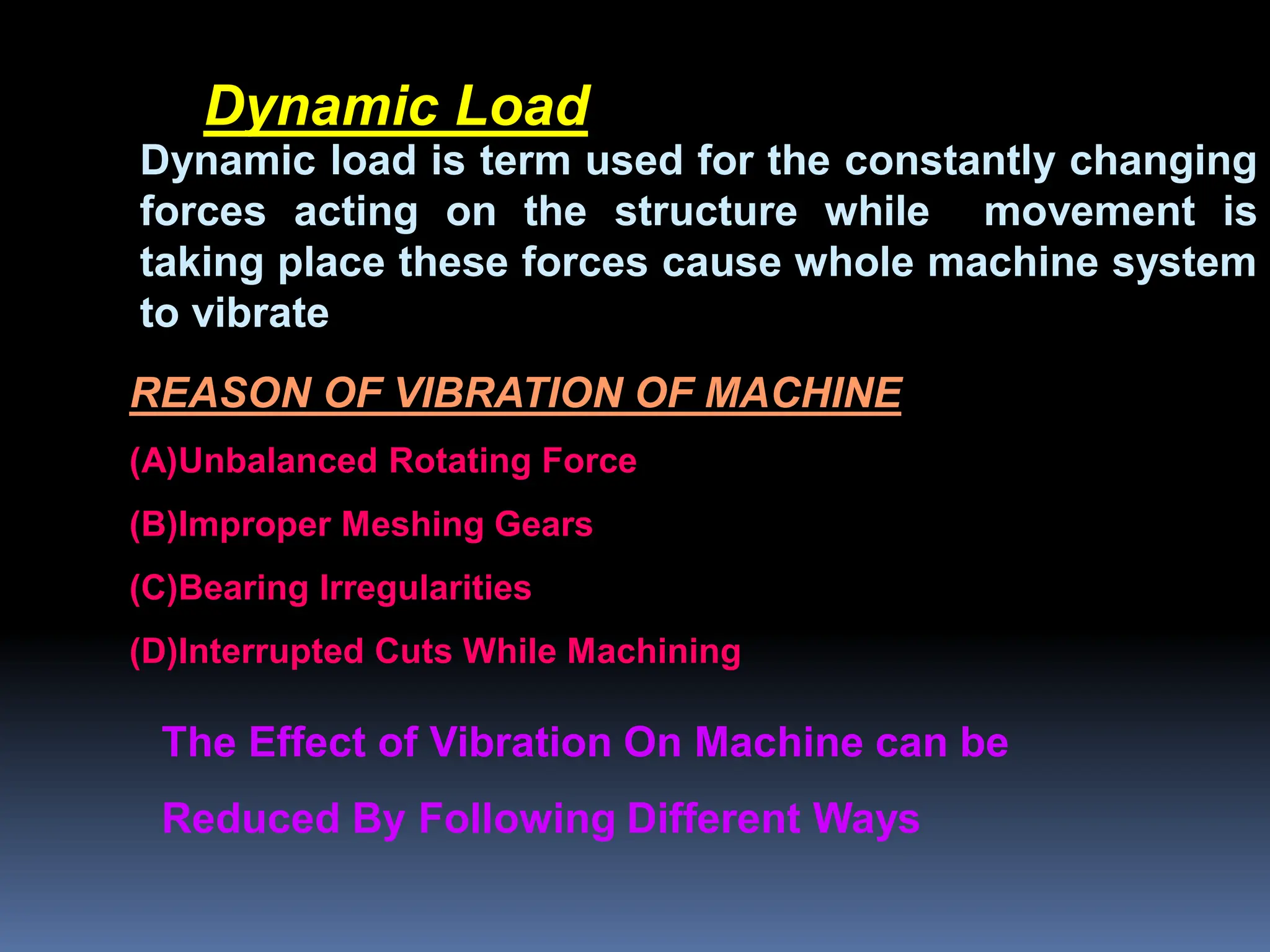 Dynamic Load

Dynamic load is term used for the constantly changing forces acting on the structure while movement is taking place these forces cause whole machine system to vibrate

REASON OF VIBRATION OF MACHINE

(A)Unbalanced Rotating Force

(B)Improper Meshing Gears

(C)Bearing Irregularities

(D)Interrupted Cuts While Machining

The Effect of Vibration On Machine can be Reduced By Following Different Ways